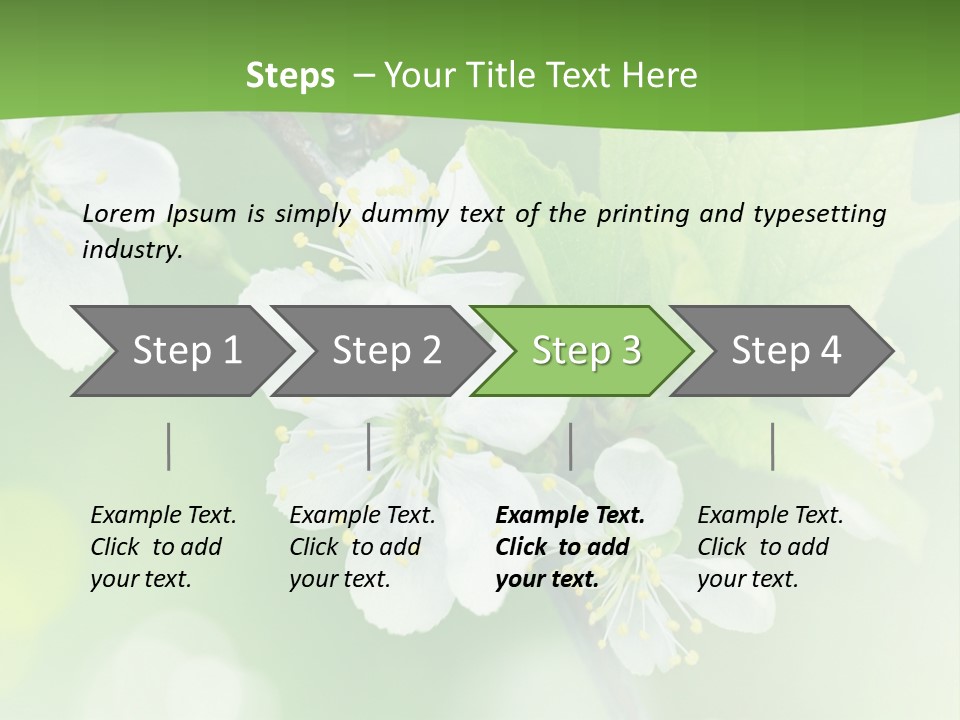 Steps – Your Title Text Here

Lorem Ipsum is simply dummy text of the printing and typesetting industry.

Step 1

Step 2

Step 3

Step 4

Example Text. Click to add your text.

Example Text. Click to add your text.

Example Text. Click to add your text.

Example Text. Click to add your text.